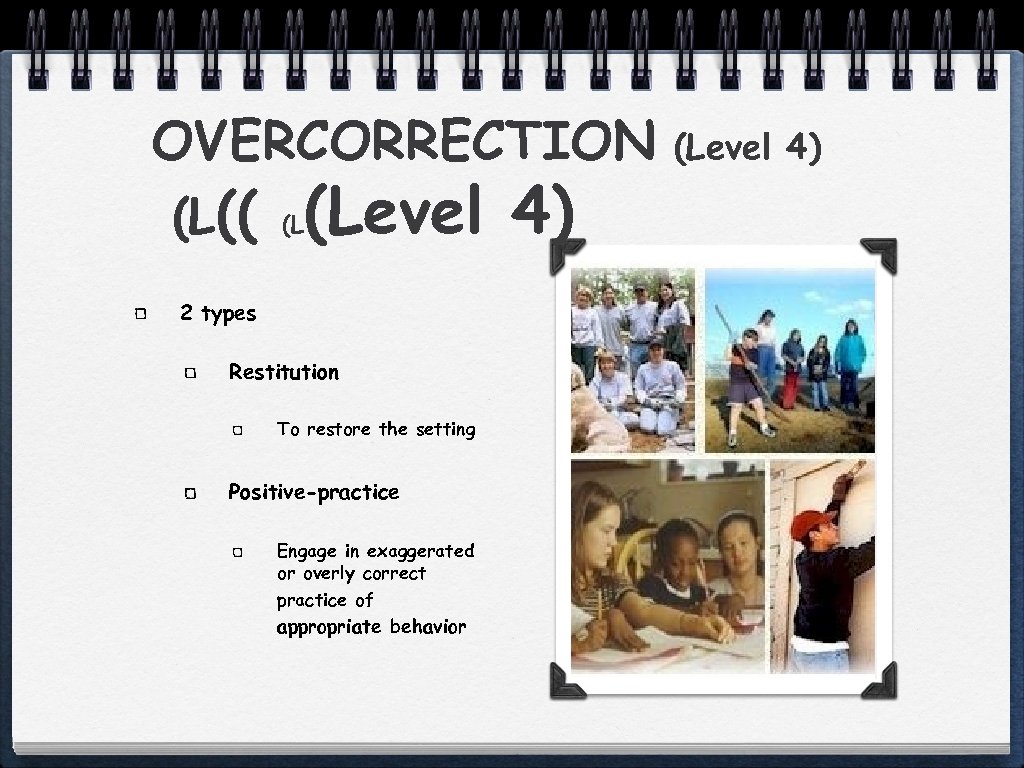 OVERCORRECTION (Level 4)

(L(( (L(Level 4)

2 types

Restitution

To restore the setting

Positive-practice

Engage in exaggerated or overly correct practice of appropriate behavior